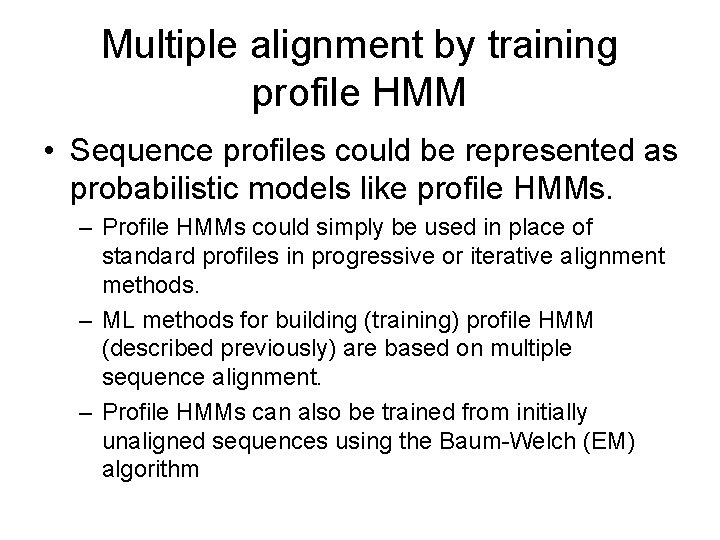 Multiple alignment by training profile HMM

• Sequence profiles could be represented as probabilistic models like profile HMMs.

– Profile HMMs could simply be used in place of standard profiles in progressive or iterative alignment methods.

– ML methods for building (training) profile HMM (described previously) are based on multiple sequence alignment.

– Profile HMMs can also be trained from initially unaligned sequences using the Baum-Welch (EM) algorithm